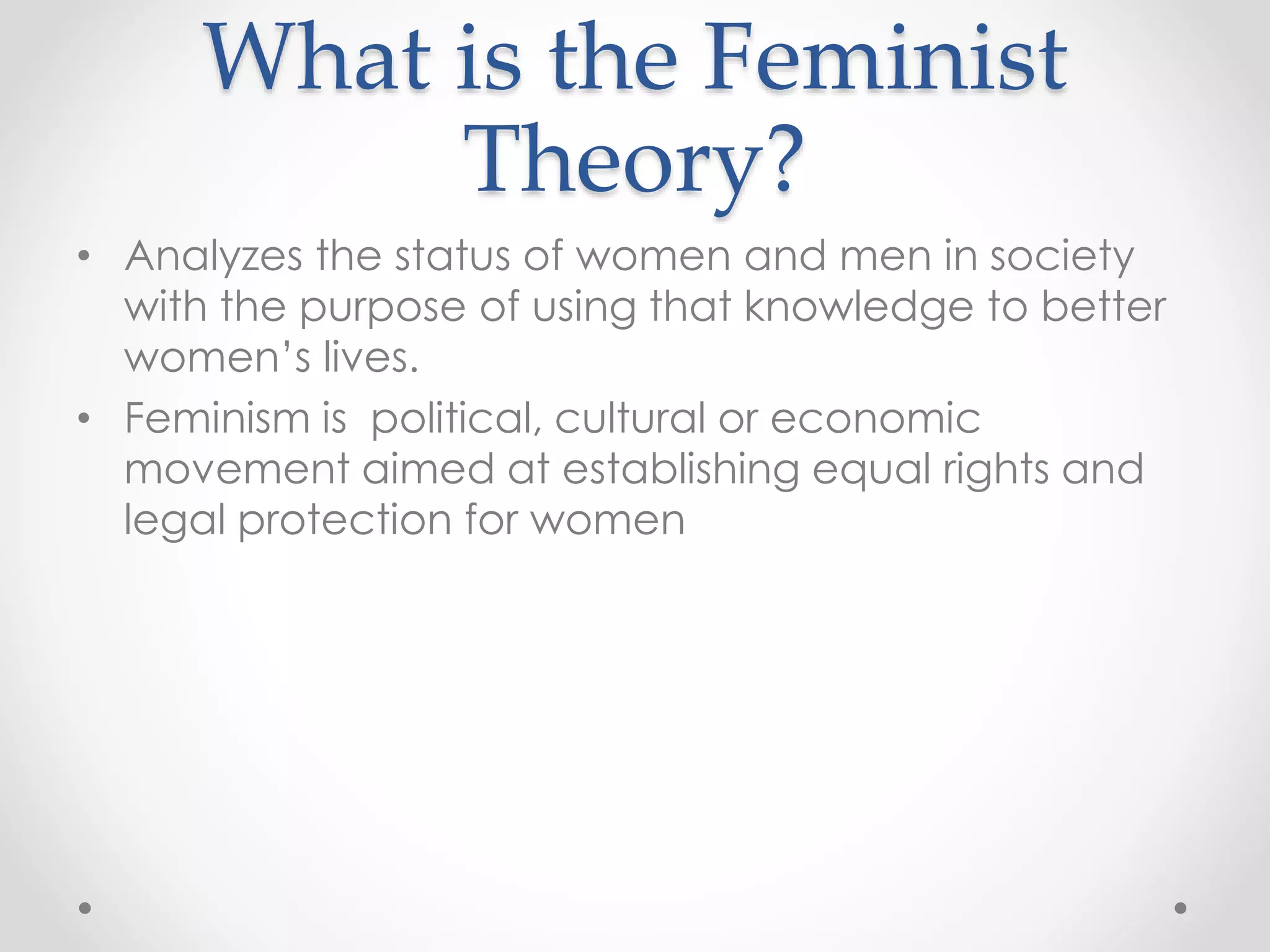 What is the Feminist Theory?

• Analyzes the status of women and men in society with the purpose of using that knowledge to better women's lives.
• Feminism is  political, cultural or economic movement aimed at establishing equal rights and legal protection for women